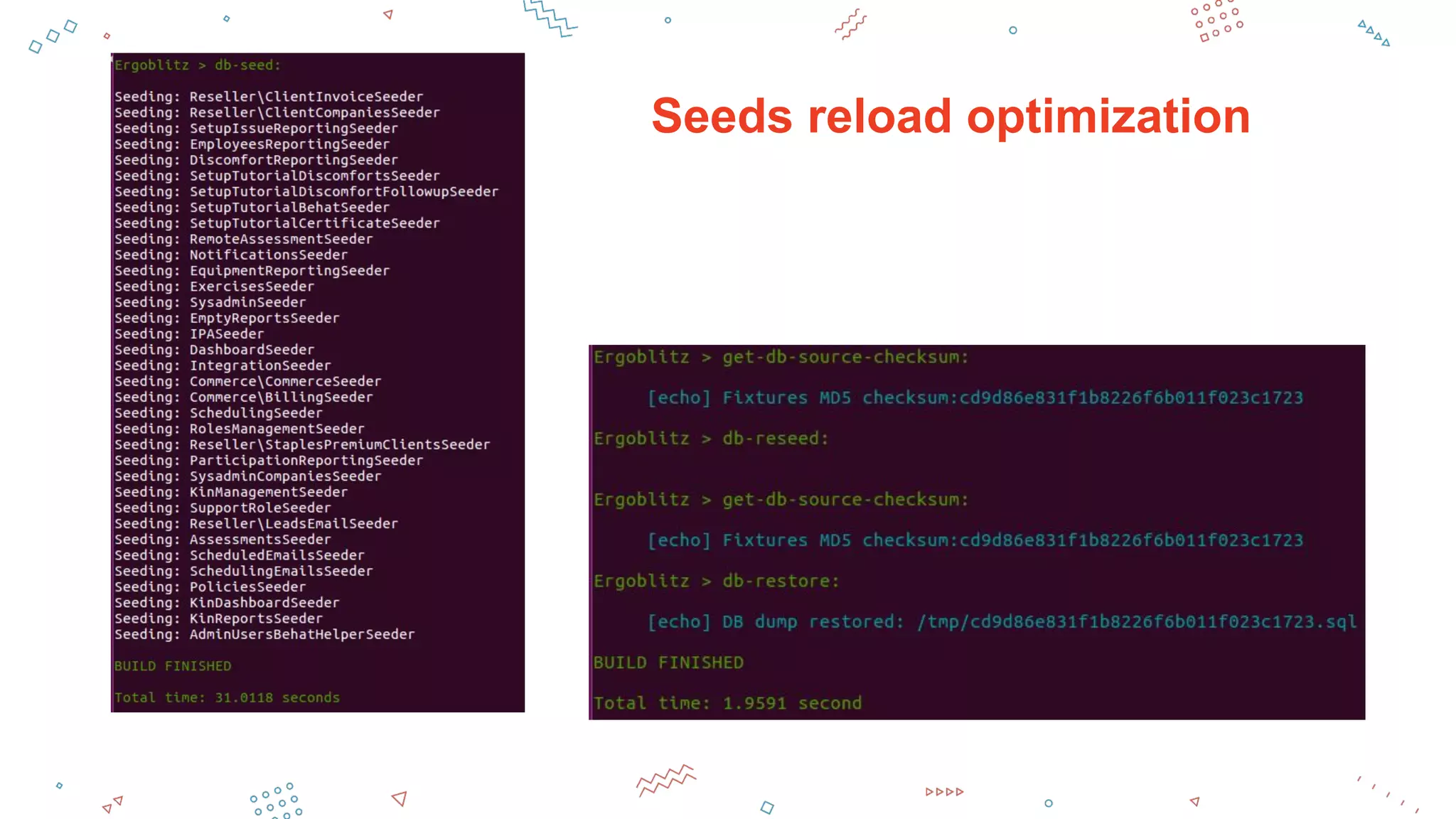 Ergoblitz > db-seed:

Seeding: Reseller\ClientInvoiceSeeder
Seeding: Reseller\ClientCompaniesSeeder
Seeding: SetupIssueReportingSeeder
Seeding: EmployeesReportingSeeder
Seeding: DiscomfortReportingSeeder
Seeding: SetupTutorialDiscomfortsSeeder
Seeding: SetupTutorialDiscomfortFollowupSeeder
Seeding: SetupTutorialBehatSeeder
Seeding: SetupTutorialCertificateSeeder
Seeding: RemoteAssessmentSeeder
Seeding: NotificationsSeeder
Seeding: EquipmentReportingSeeder
Seeding: ExercisesSeeder
Seeding: SysadminSeeder
Seeding: EmptyReportsSeeder
Seeding: IPASeeder
Seeding: DashboardSeeder
Seeding: IntegrationSeeder
Seeding: Commerce\CommerceSeeder
Seeding: Commerce\BillingSeeder
Seeding: SchedulingSeeder
Seeding: RolesManagementSeeder
Seeding: Reseller\StaplesPremiumClientsSeeder
Seeding: ParticipationReportingSeeder
Seeding: SysadminCompaniesSeeder
Seeding: KinManagementSeeder
Seeding: SupportRoleSeeder
Seeding: Reseller\LeadsEmailSeeder
Seeding: AssessmentsSeeder
Seeding: ScheduledEmailsSeeder
Seeding: SchedulingEmailsSeeder
Seeding: PoliciesSeeder
Seeding: KinDashboardSeeder
Seeding: KinReportsSeeder
Seeding: AdminUsersBehatHelperSeeder

BUILD FINISHED

Total time: 31.0118 seconds

Seeds reload optimization

Ergoblitz > get-db-source-checksum:

[echo] Fixtures MD5 checksum:cd9d86e831f1b8226f6b011f023c1723

Ergoblitz > db-reseed:

Ergoblitz > get-db-source-checksum:

[echo] Fixtures MD5 checksum:cd9d86e831f1b8226f6b011f023c1723

Ergoblitz > db-restore:

[echo] DB dump restored: /tmp/cd9d86e831f1b8226f6b011f023c1723.sql

BUILD FINISHED

Total time: 1.9591 second